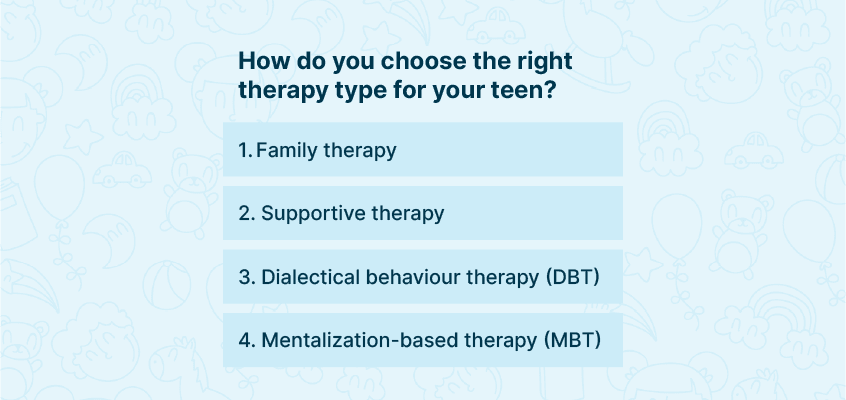 How do you choose the right therapy type for your teen?

1. Family therapy

2. Supportive therapy

3. Dialectical behaviour therapy (DBT)

4. Mentalization-based therapy (MBT)